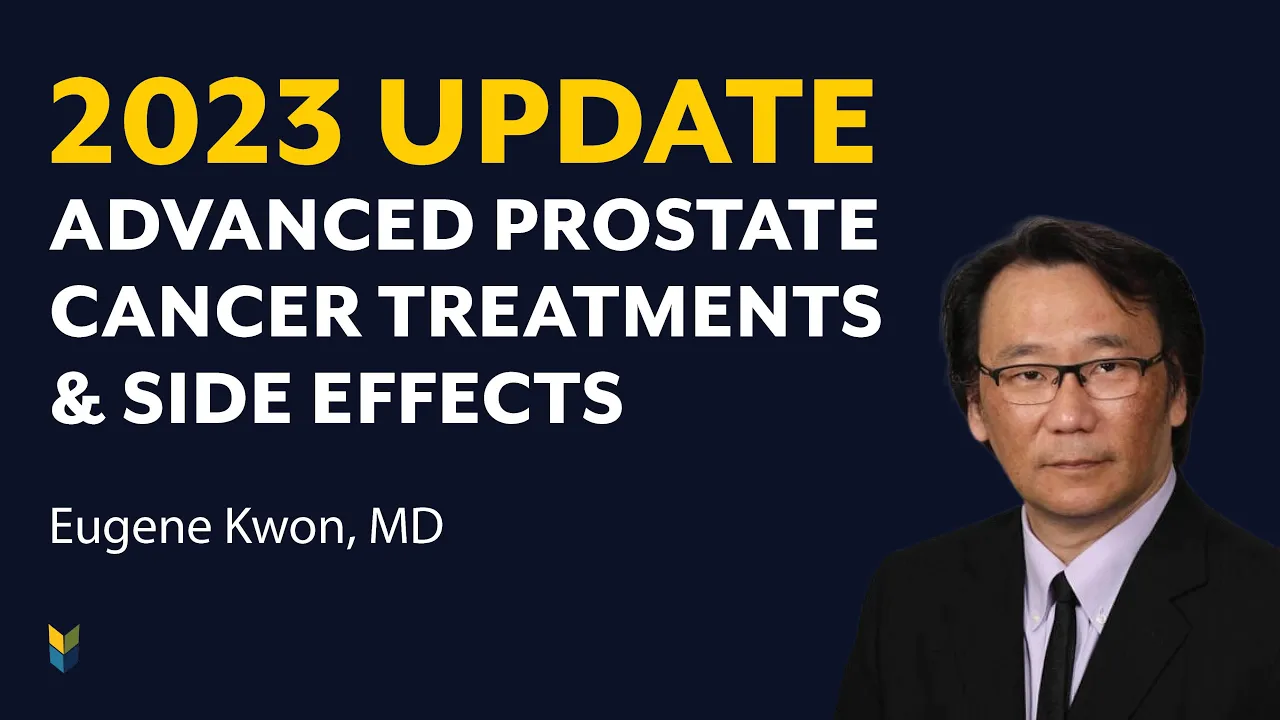 2023 UPDATE
ADVANCED PROSTATE CANCER TREATMENTS & SIDE EFFECTS

Eugene Kwon, MD